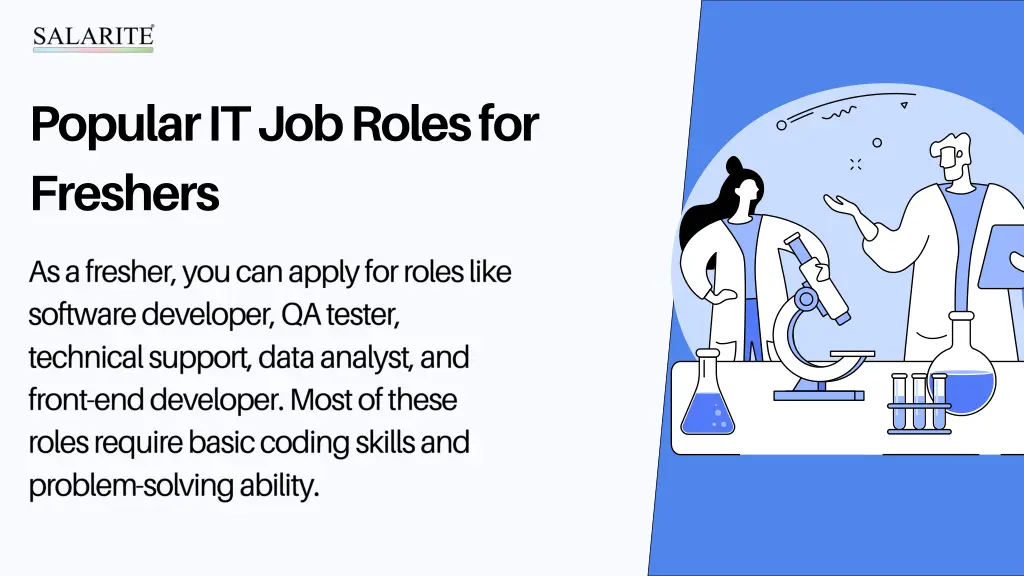 SALARITE

Popular IT Job Roles for Freshers

As a fresher, you can apply for roles like software developer, QA tester, technical support, data analyst, and front-end developer. Most of these roles require basic coding skills and problem-solving ability.